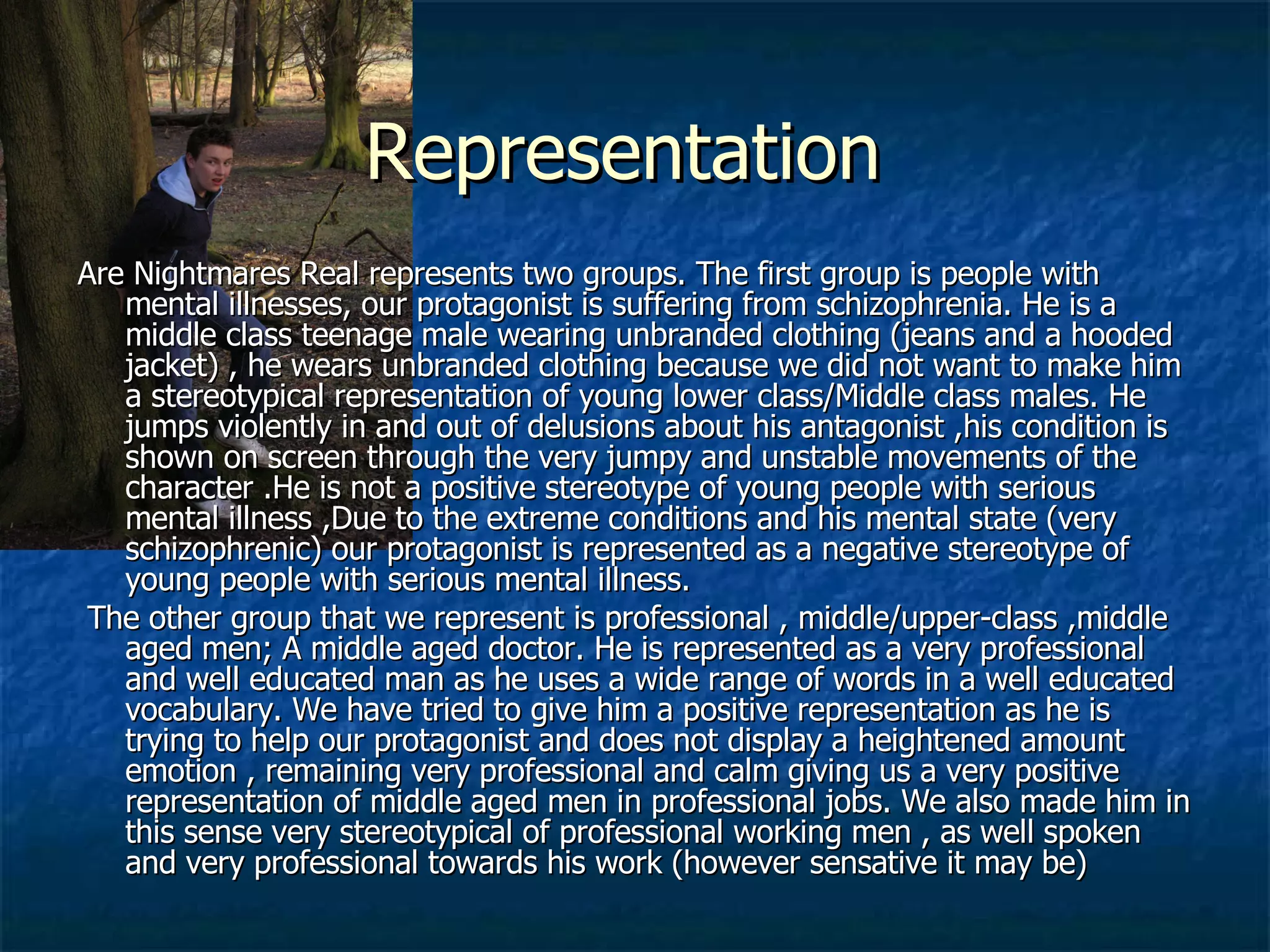 Representation

Are Nightmares Real represents two groups. The first group is people with mental illnesses, our protagonist is suffering from schizophrenia. He is a middle class teenage male wearing unbranded clothing (jeans and a hooded jacket) , he wears unbranded clothing because we did not want to make him a stereotypical representation of young lower class/Middle class males. He jumps violently in and out of delusions about his antagonist ,his condition is shown on screen through the very jumpy and unstable movements of the character .He is not a positive stereotype of young people with serious mental illness ,Due to the extreme conditions and his mental state (very schizophrenic) our protagonist is represented as a negative stereotype of young people with serious mental illness.

The other group that we represent is professional , middle/upper-class ,middle aged men; A middle aged doctor. He is represented as a very professional and well educated man as he uses a wide range of words in a well educated vocabulary. We have tried to give him a positive representation as he is trying to help our protagonist and does not display a heightened amount emotion , remaining very professional and calm giving us a very positive representation of middle aged men in professional jobs. We also made him in this sense very stereotypical of professional working men , as well spoken and very professional towards his work (however sensative it may be)